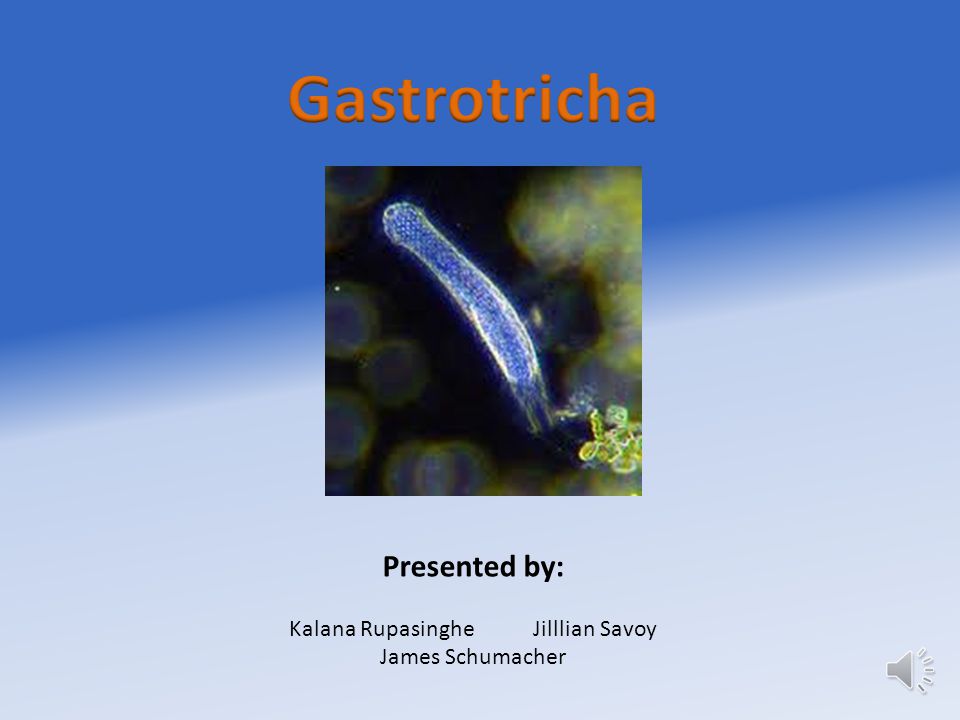 Gastrotricha

Presented by:

Kalana Rupasinghe Jilllian Savoy
James Schumacher